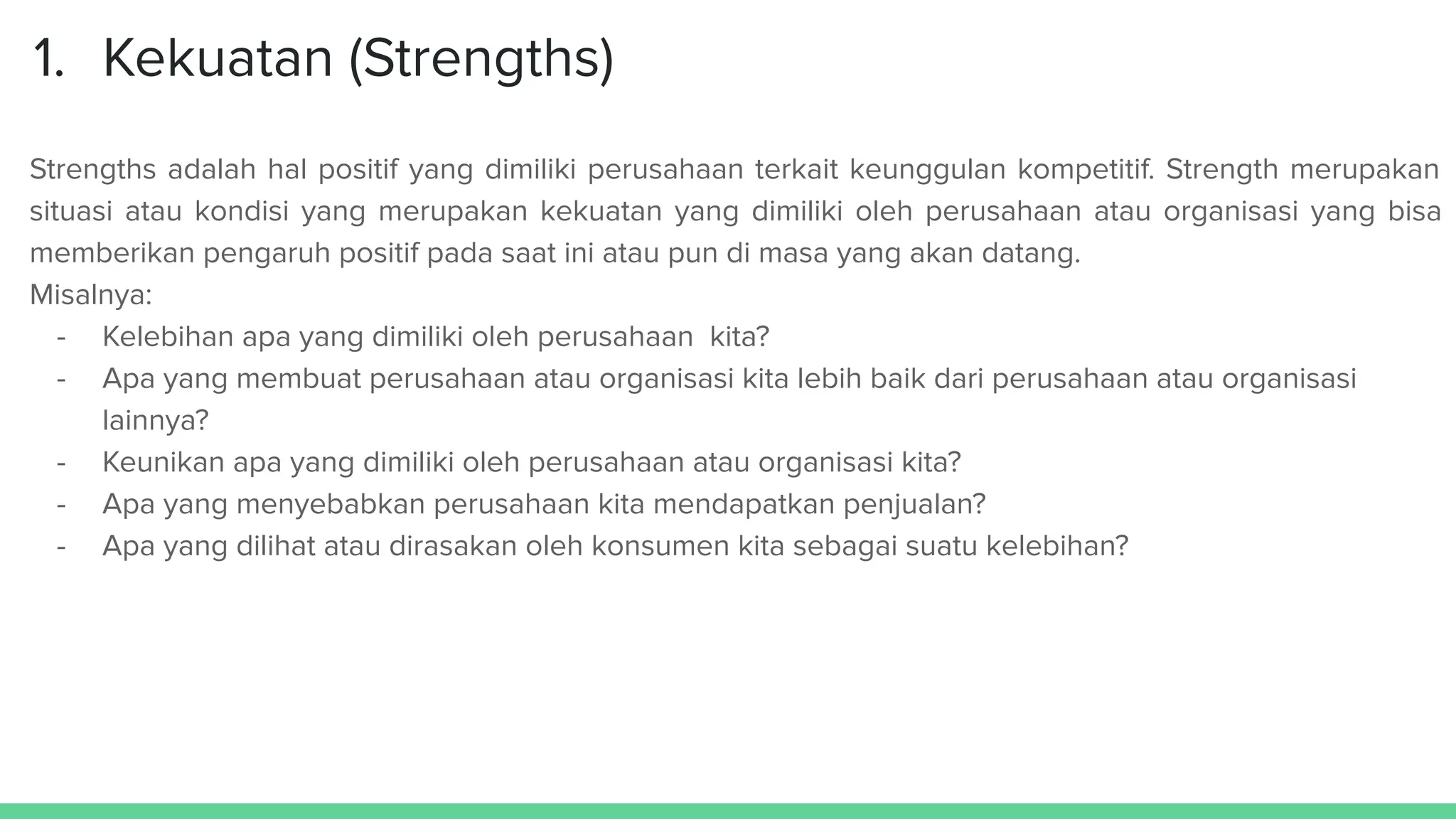 1. Kekuatan (Strengths)

Strengths adalah hal positif yang dimiliki perusahaan terkait keunggulan kompetitif. Strength merupakan situasi atau kondisi yang merupakan kekuatan yang dimiliki oleh perusahaan atau organisasi yang bisa memberikan pengaruh positif pada saat ini atau pun di masa yang akan datang.
Misalnya:
- Kelebihan apa yang dimiliki oleh perusahaan kita?
- Apa yang membuat perusahaan atau organisasi kita lebih baik dari perusahaan atau organisasi lainnya?
- Keunikan apa yang dimiliki oleh perusahaan atau organisasi kita?
- Apa yang menyebabkan perusahaan kita mendapatkan penjualan?
- Apa yang dilihat atau dirasakan oleh konsumen kita sebagai suatu kelebihan?